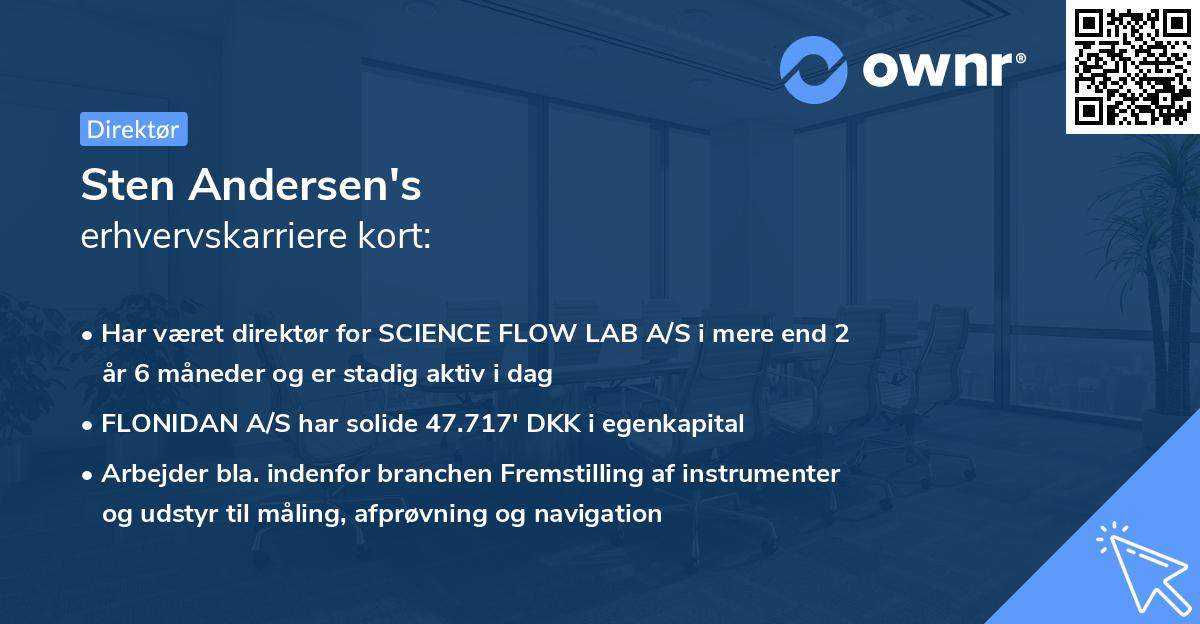 ownr®

Direktør

Sten Andersen's
erhvervskarriere kort:

• Har været direktør for SCIENCE FLOW LAB A/S i mere end 2 år 6 måneder og er stadig aktiv i dag

• FLONIDAN A/S har solide 47.717' DKK i egenkapital

• Arbejder bla. indenfor branchen Fremstilling af instrumenter og udstyr til måling, afprøvning og navigation